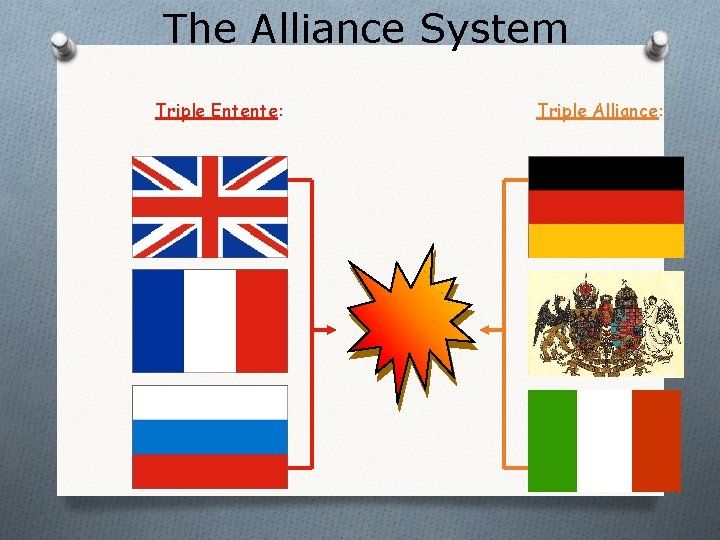 The Alliance System

Triple Entente:

Triple Alliance: